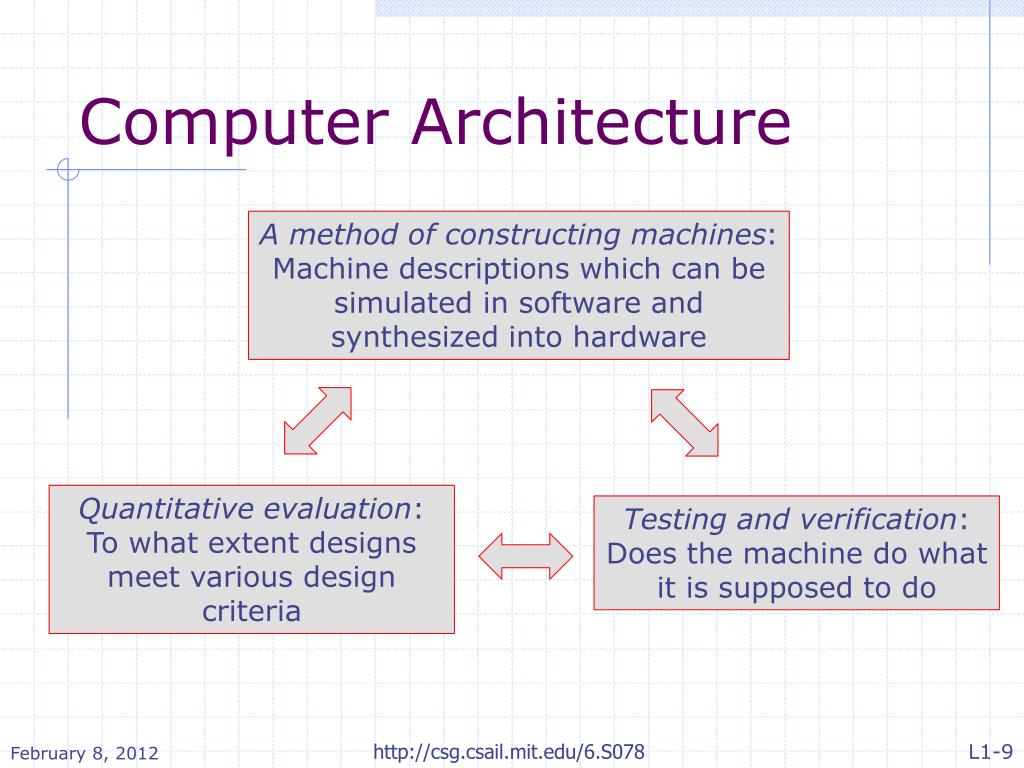 Computer Architecture

A method of constructing machines: Machine descriptions which can be simulated in software and synthesized into hardware

Quantitative evaluation: To what extent designs meet various design criteria

Testing and verification: Does the machine do what it is supposed to do

February 8, 2012

http://csg.csail.mit.edu/6.S078

L1-9